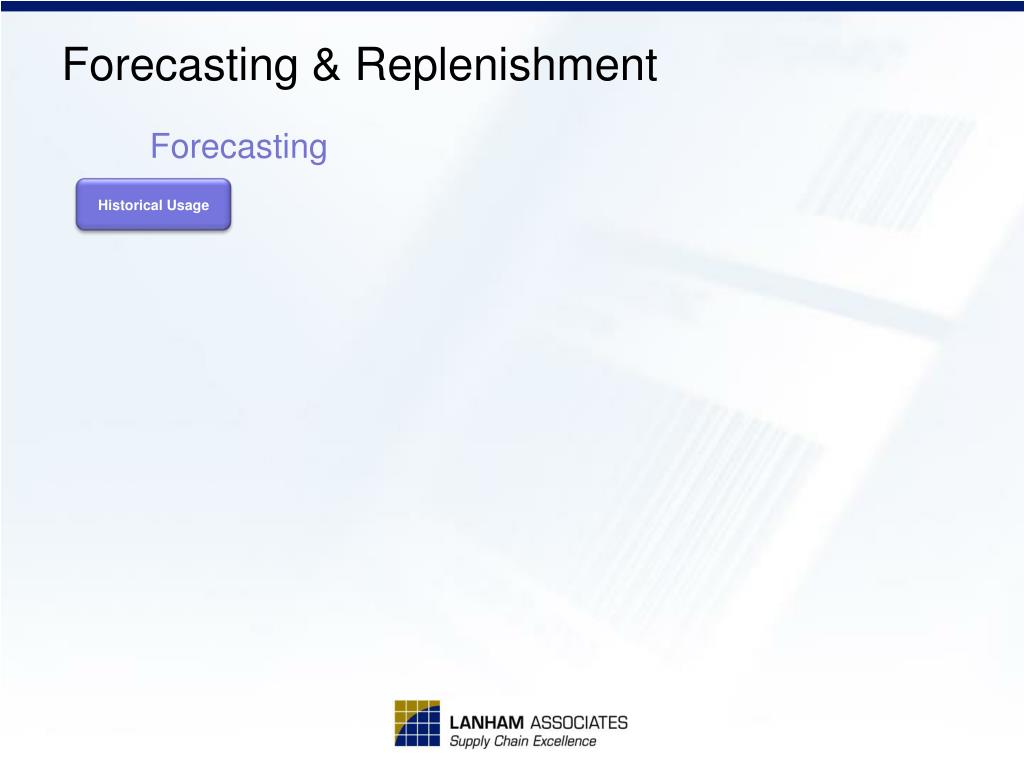 Forecasting & Replenishment

Forecasting

Historical Usage

LANHAM ASSOCIATES
Supply Chain Excellence